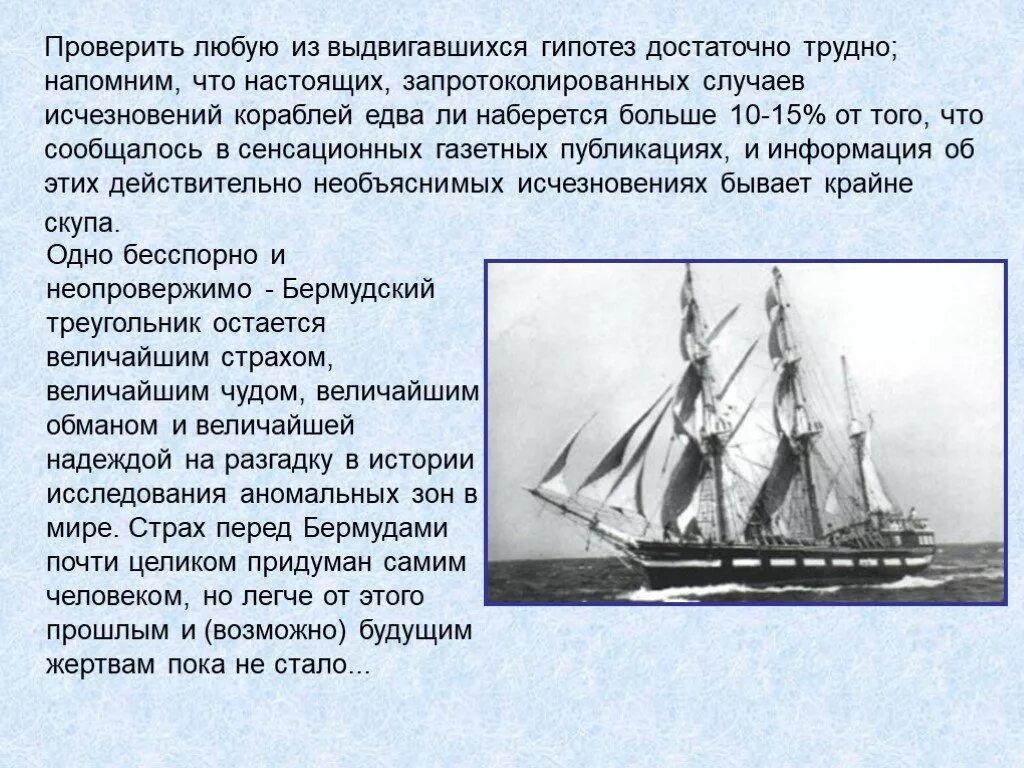 Проверить любую из выдвигавшихся гипотез достаточно трудно; напомним, что настоящих, запротоколированных случаев исчезновений кораблей едва ли наберется больше 10-15% от того, что сообщалось в сенсационных газетных публикациях, и информация об этих действительно необъяснимых исчезновениях бывает крайне скупа.

Одно бесспорно и неопровержимо - Бермудский треугольник остается величайшим страхом, величайшим чудом, величайшим обманом и величайшей надеждой на разгадку в истории исследования аномальных зон в мире. Страх перед Бермудами почти целиком придуман самим человеком, но легче от этого прошлым и (возможно) будущим жертвам пока не стало...